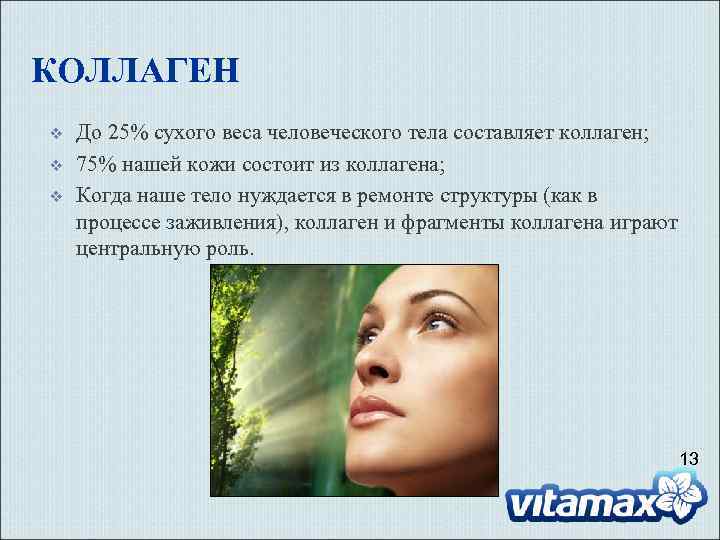 КОЛЛАГЕН

❖ До 25% сухого веса человеческого тела составляет коллаген;
❖ 75% нашей кожи состоит из коллагена;
❖ Когда наше тело нуждается в ремонте структуры (как в процессе заживления), коллаген и фрагменты коллагена играют центральную роль.

13

vitamax